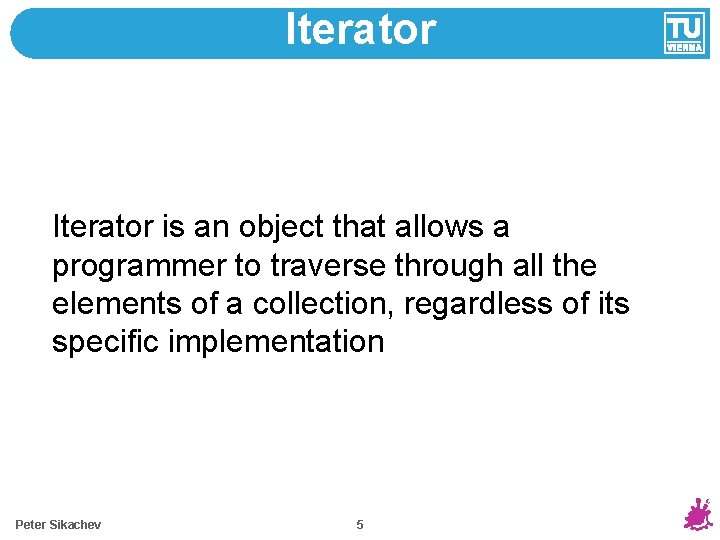 Iterator

TU VIENNA

Iterator is an object that allows a programmer to traverse through all the elements of a collection, regardless of its specific implementation

Peter Sikachev

5